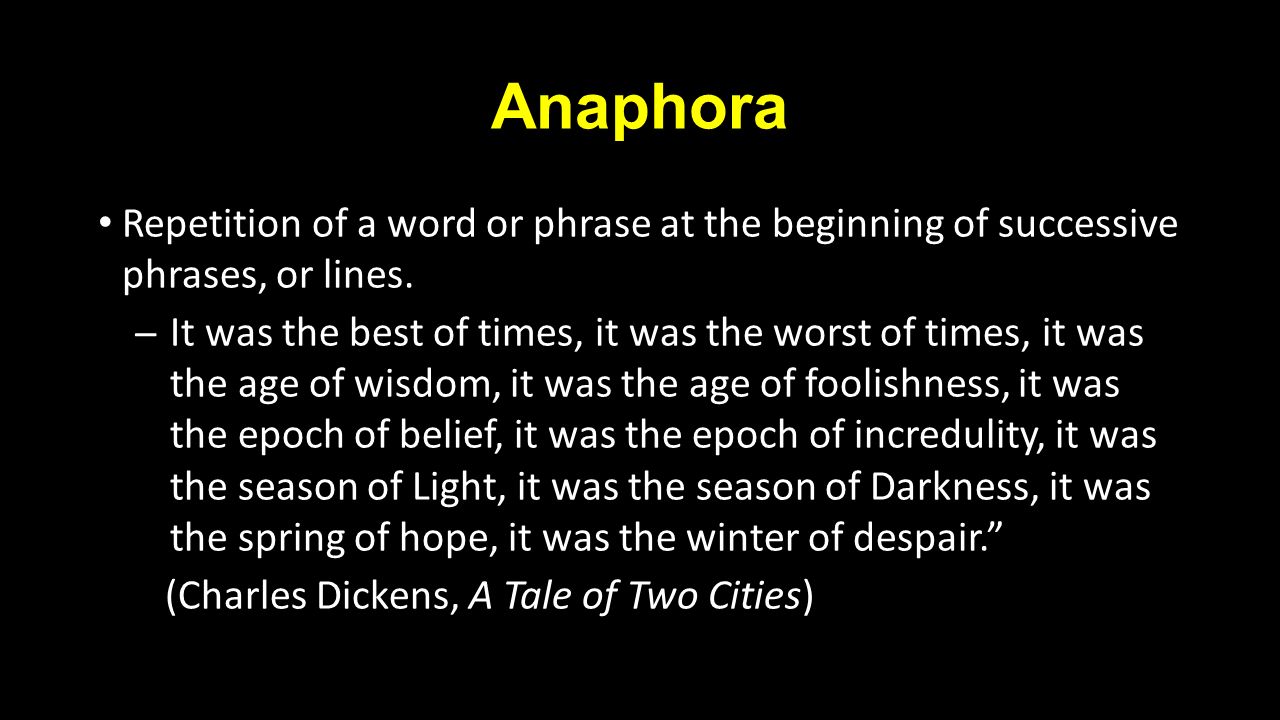 Anaphora

• Repetition of a word or phrase at the beginning of successive phrases, or lines.

– It was the best of times, it was the worst of times, it was the age of wisdom, it was the age of foolishness, it was the epoch of belief, it was the epoch of incredulity, it was the season of Light, it was the season of Darkness, it was the spring of hope, it was the winter of despair.”

(Charles Dickens, A Tale of Two Cities)